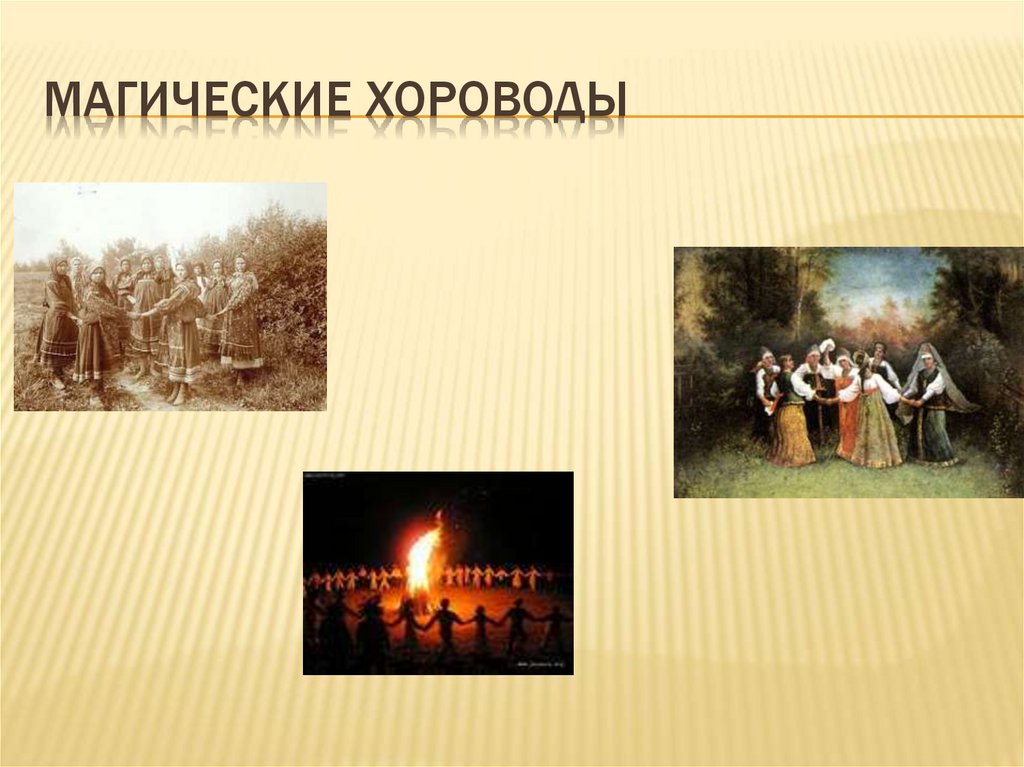 МАГИЧЕСКИЕ ХОРОВОДЫ